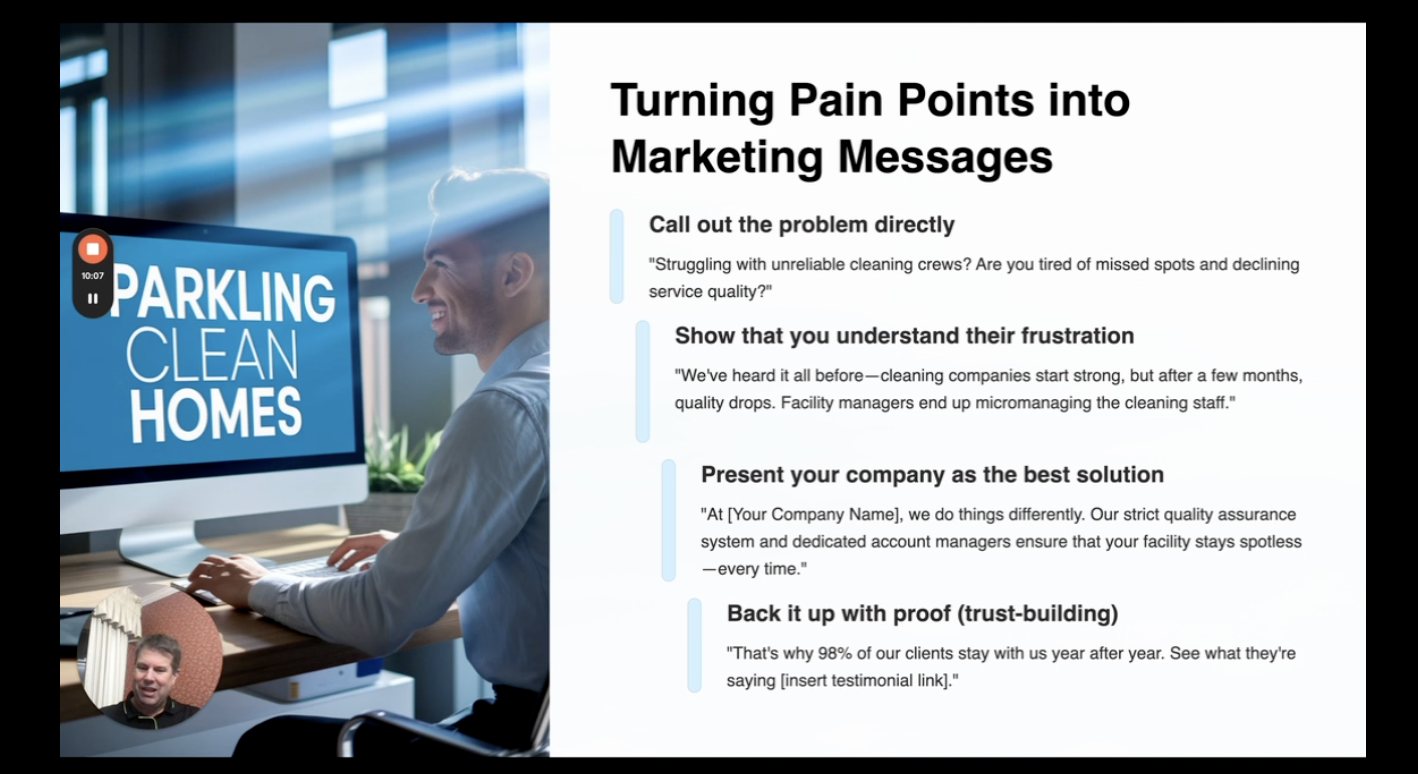 10:07

PARKLING
CLEAN
HOMES

Turning Pain Points into Marketing Messages

Call out the problem directly

"Struggling with unreliable cleaning crews? Are you tired of missed spots and declining service quality?"

Show that you understand their frustration

"We've heard it all before—cleaning companies start strong, but after a few months, quality drops. Facility managers end up micromanaging the cleaning staff."

Present your company as the best solution

"At [Your Company Name], we do things differently. Our strict quality assurance system and dedicated account managers ensure that your facility stays spotless—every time."

Back it up with proof (trust-building)

"That's why 98% of our clients stay with us year after year. See what they're saying [insert testimonial link]."